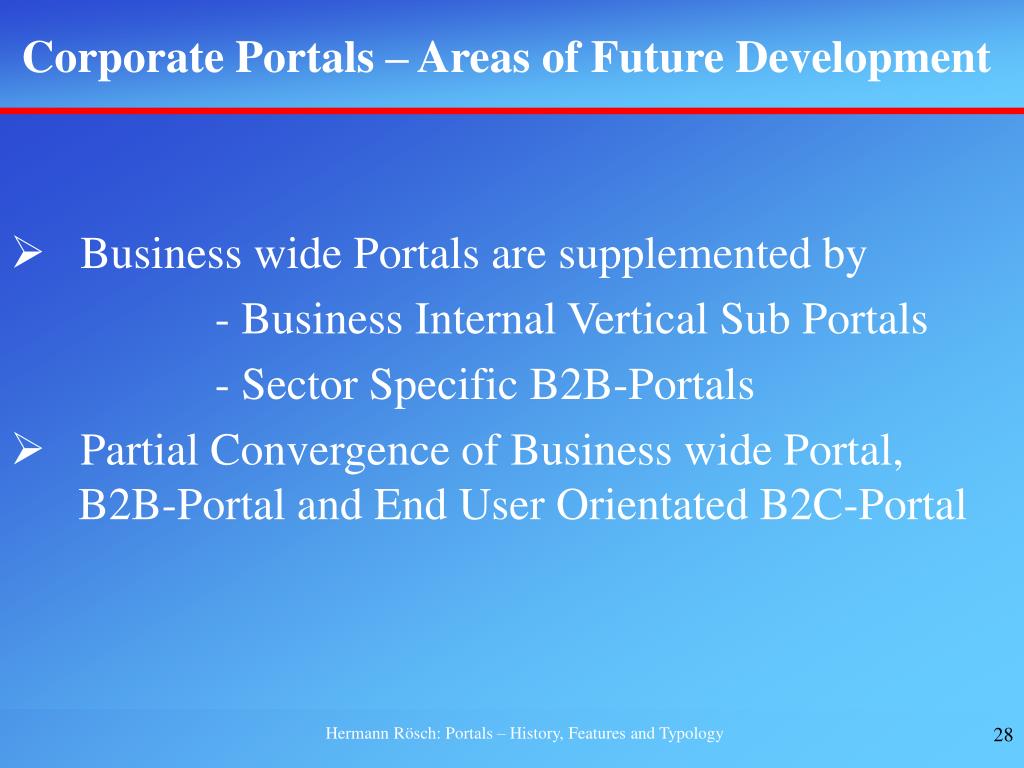 Corporate Portals – Areas of Future Development

➢ Business wide Portals are supplemented by
- Business Internal Vertical Sub Portals
- Sector Specific B2B-Portals

➢ Partial Convergence of Business wide Portal, B2B-Portal and End User Orientated B2C-Portal

Hermann Rösch: Portals – History, Features and Typology

28